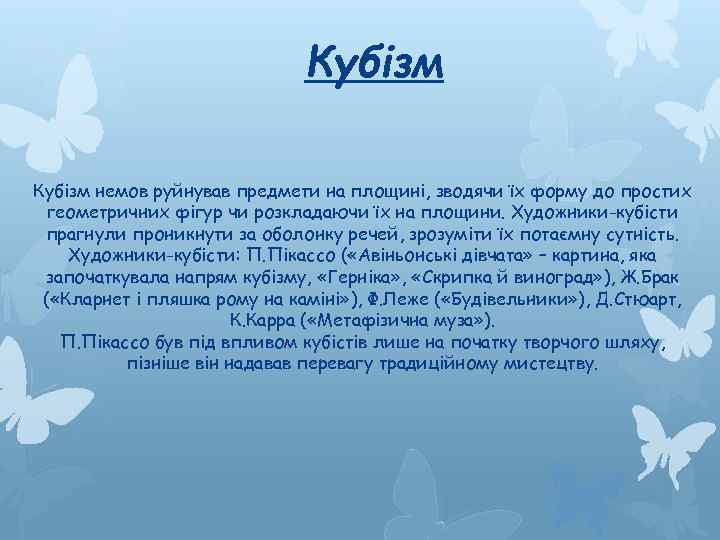 Кубізм

Кубізм немов руйнував предмети на площині, зводячи їх форму до простих геометричних фігур чи розкладаючи їх на площини. Художники-кубісти прагнули проникнути за оболонку речей, зрозуміти їх потаємну сутність. Художники-кубісти: П.Пікассо («Авіньонські дівчата» – картина, яка започаткувала напрям кубізму, «Герніка», «Скрипка й виноград»), Ж.Брак («Кларнет і пляшка рому на каміні»), Ф.Леже («Будівельники»), Д.Стюарт, К.Карра («Метафізична муза»).
П.Пікассо був під впливом кубістів лише на початку творчого шляху, пізніше він надавав перевагу традиційному мистецтву.